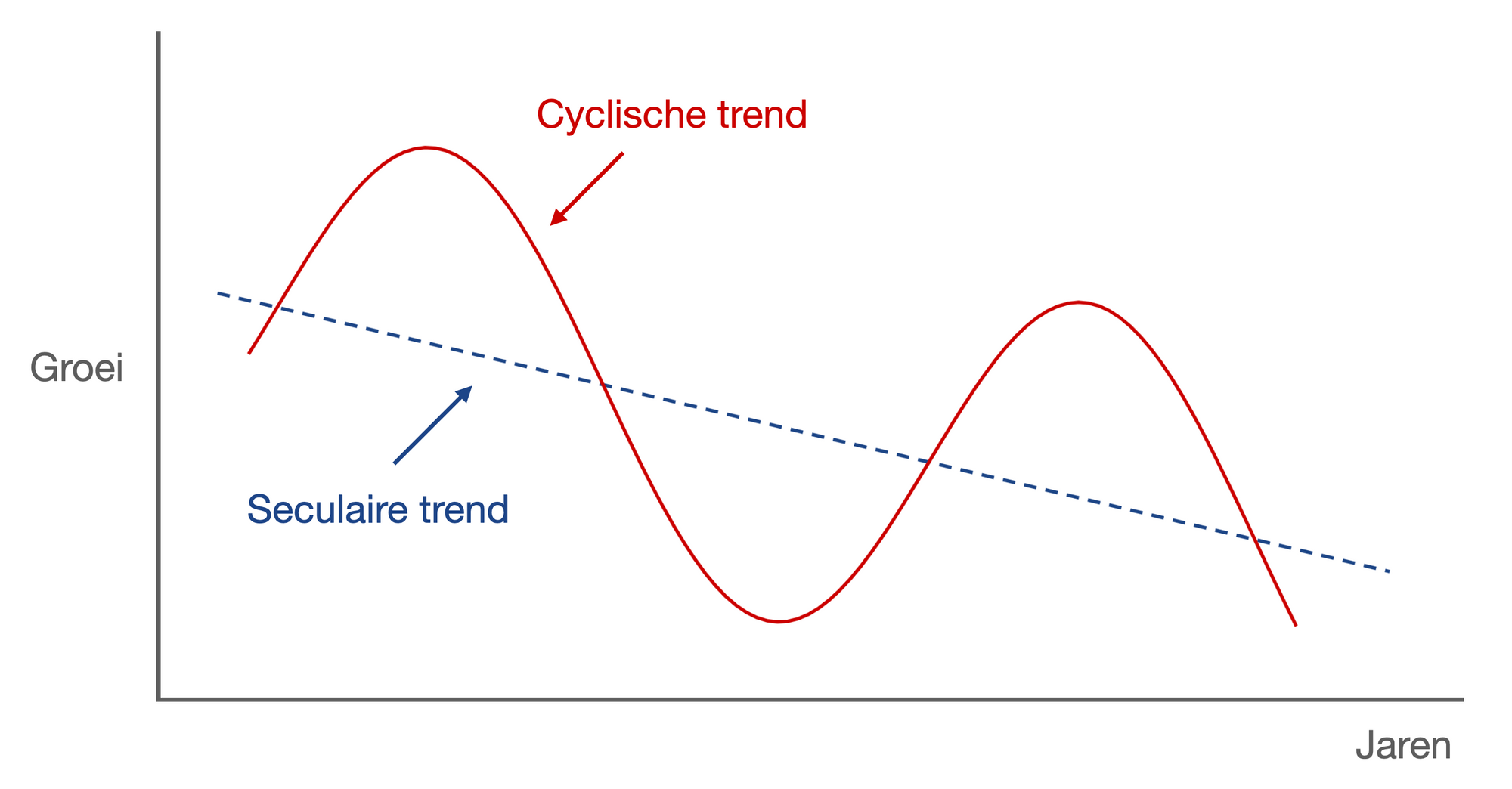 Cyclische trend

Groei

Seculaire trend

Jaren